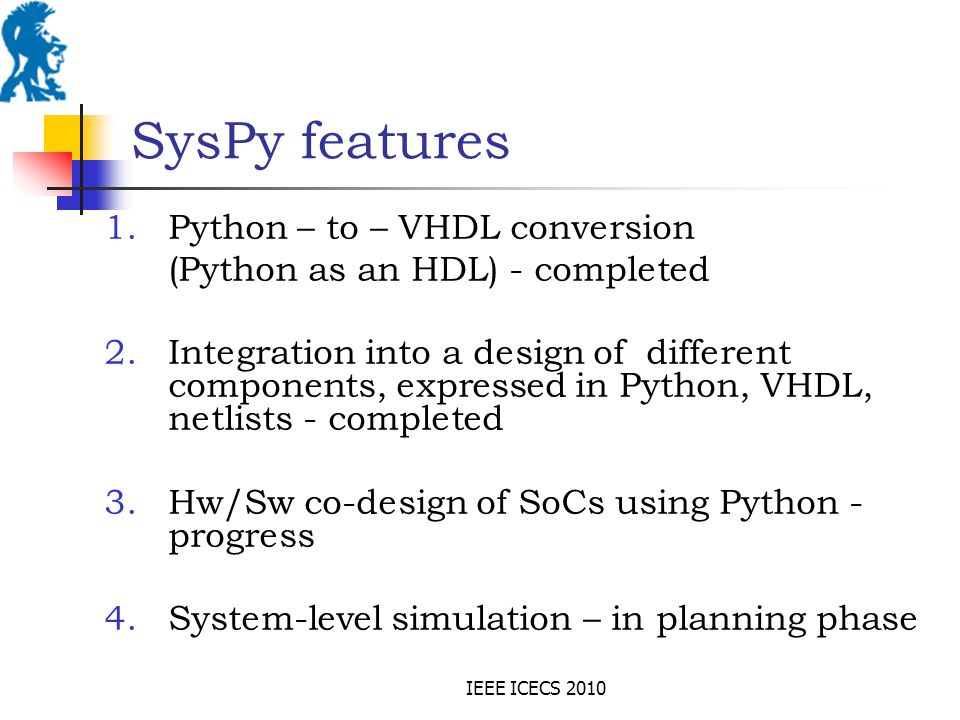 SysPy features

1. Python – to – VHDL conversion
(Python as an HDL) - completed

2. Integration into a design of different components, expressed in Python, VHDL, netlists - completed

3. Hw/Sw co-design of SoCs using Python - progress

4. System-level simulation – in planning phase

IEEE ICECS 2010